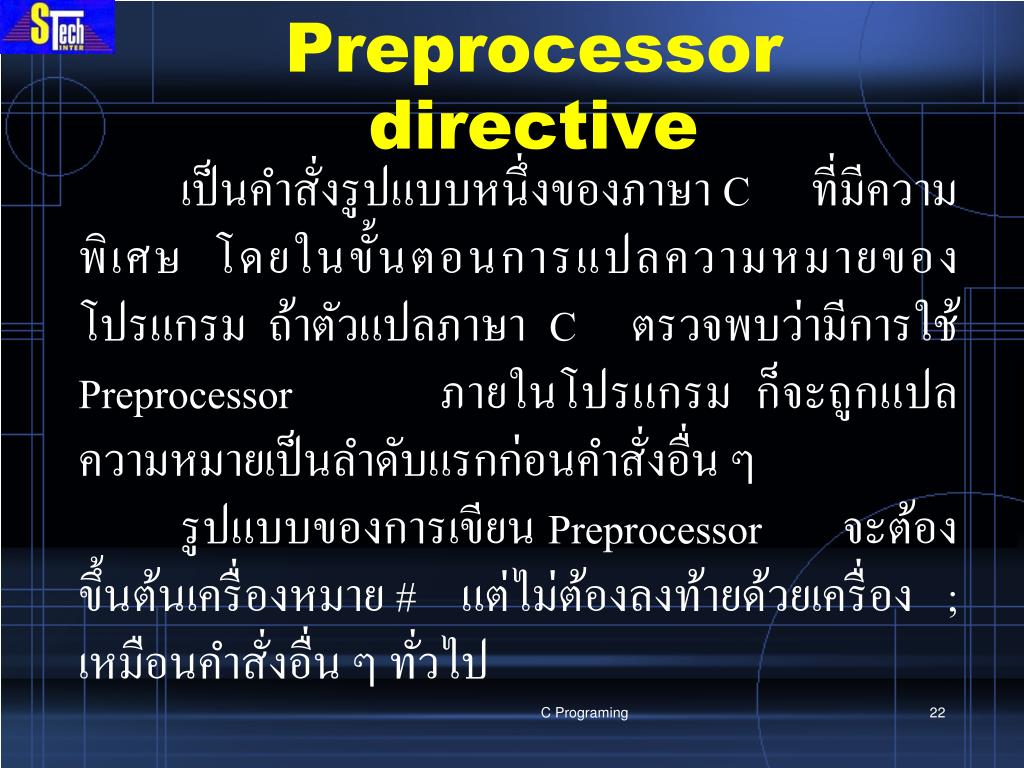 STech INTER

Preprocessor directive

เป็นคำสั่งรูปแบบหนึ่งของภาษา C ที่มีความพิเศษ โดยในขั้นตอนการแปลความหมายของโปรแกรม ถ้าตัวแปลภาษา C ตรวจพบว่ามีการใช้ Preprocessor ภายในโปรแกรม ก็จะถูกแปลความหมายเป็นลำดับแรกก่อนคำสั่งอื่น ๆ

รูปแบบของการเขียน Preprocessor จะต้องขึ้นต้นเครื่องหมาย # แต่ไม่ต้องลงท้ายด้วยเครื่อง ; เหมือนคำสั่งอื่น ๆ ทั่วไป

C Programing

22